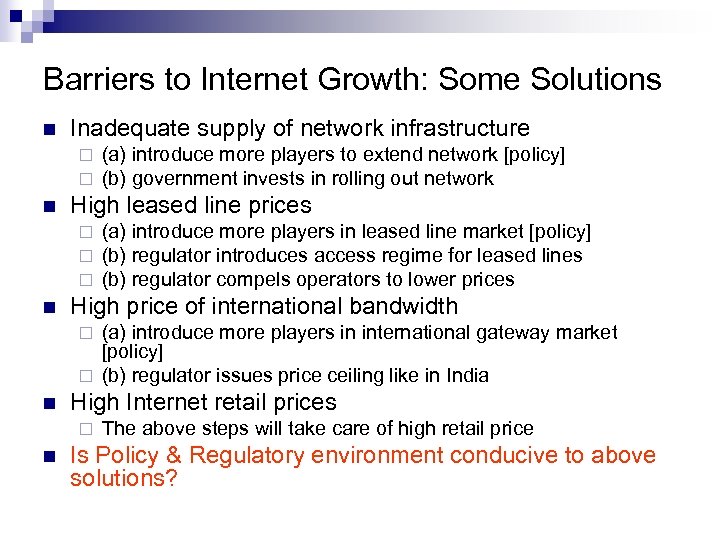 Barriers to Internet Growth: Some Solutions

Inadequate supply of network infrastructure
(a) introduce more players to extend network [policy]
(b) government invests in rolling out network

High leased line prices
(a) introduce more players in leased line market [policy]
(b) regulator introduces access regime for leased lines
(b) regulator compels operators to lower prices

High price of international bandwidth
(a) introduce more players in international gateway market [policy]
(b) regulator issues price ceiling like in India

High Internet retail prices
The above steps will take care of high retail price

Is Policy & Regulatory environment conducive to above solutions?